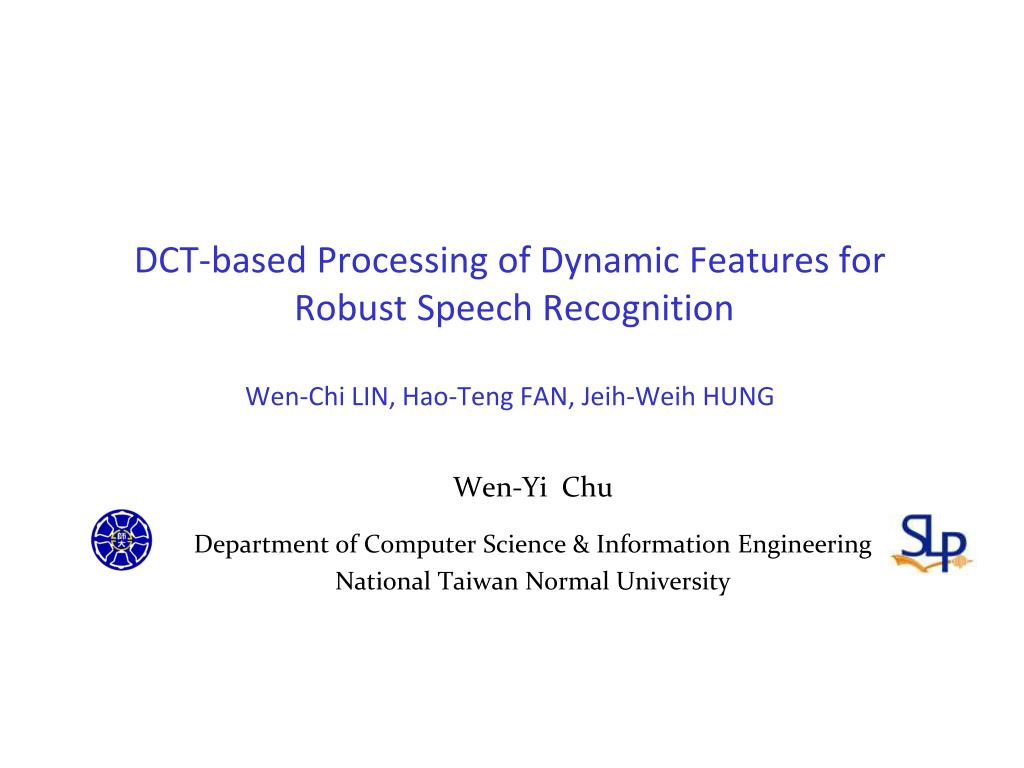 DCT-based Processing of Dynamic Features for Robust Speech Recognition

Wen-Chi LIN, Hao-Teng FAN, Jeih-Weih HUNG

Wen-Yi Chu

師大

Department of Computer Science & Information Engineering
National Taiwan Normal University

SLP